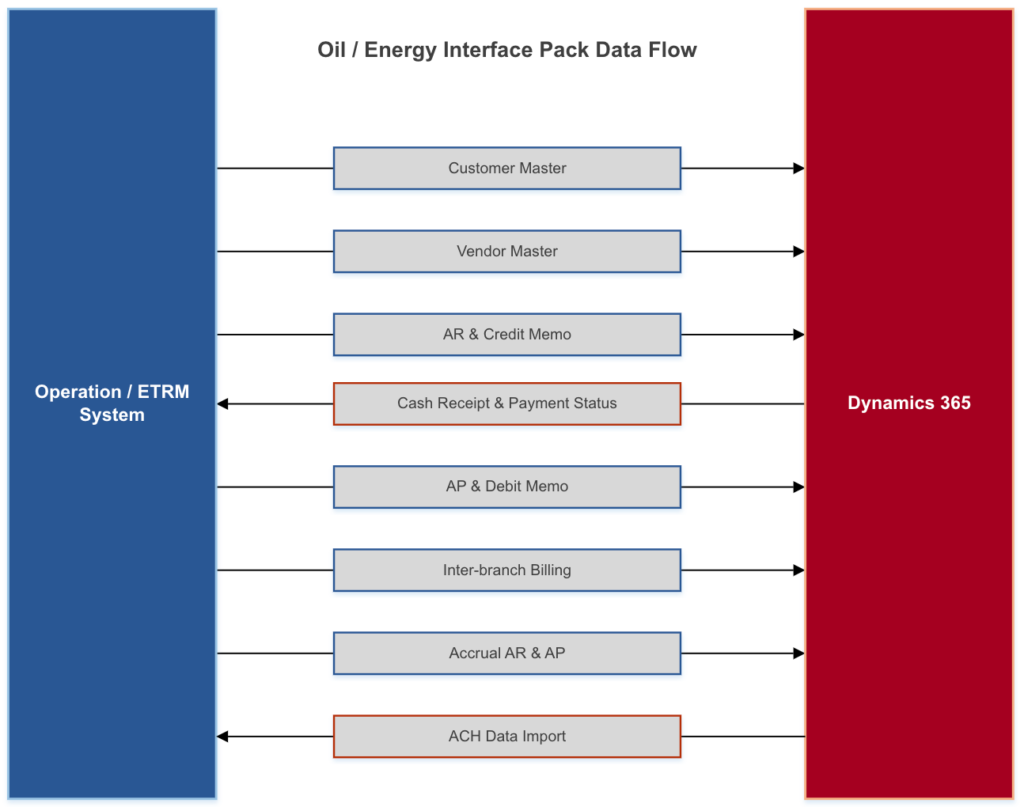 Oil / Energy Interface Pack Data Flow

Operation / ETRM System

Customer Master

Vendor Master

AR & Credit Memo

Cash Receipt & Payment Status

AP & Debit Memo

Inter-branch Billing

Accrual AR & AP

ACH Data Import

Dynamics 365